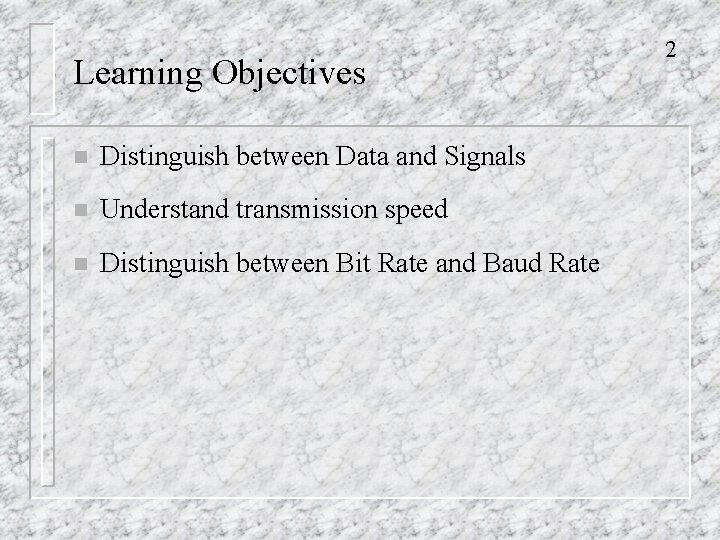 2

Learning Objectives

- Distinguish between Data and Signals
- Understand transmission speed
- Distinguish between Bit Rate and Baud Rate